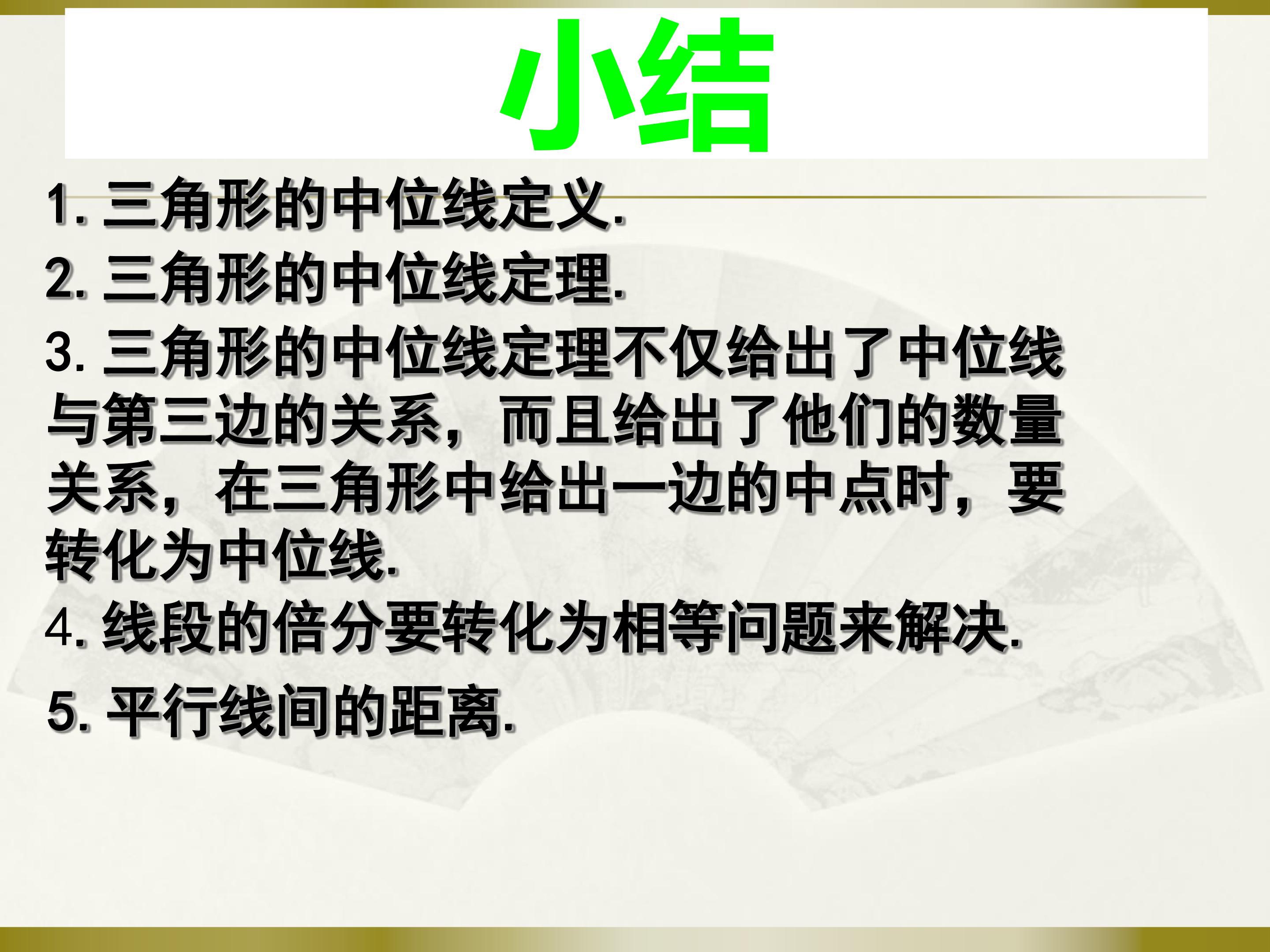 小结

1. 三角形的中位线定义.

2. 三角形的中位线定理.

3. 三角形的中位线定理不仅给出了中位线与第三边的关系，而且给出了他们的数量关系，在三角形中给出一边的中点时，要转化为中位线.

4. 线段的倍分要转化为相等问题来解决.

5. 平行线间的距离.